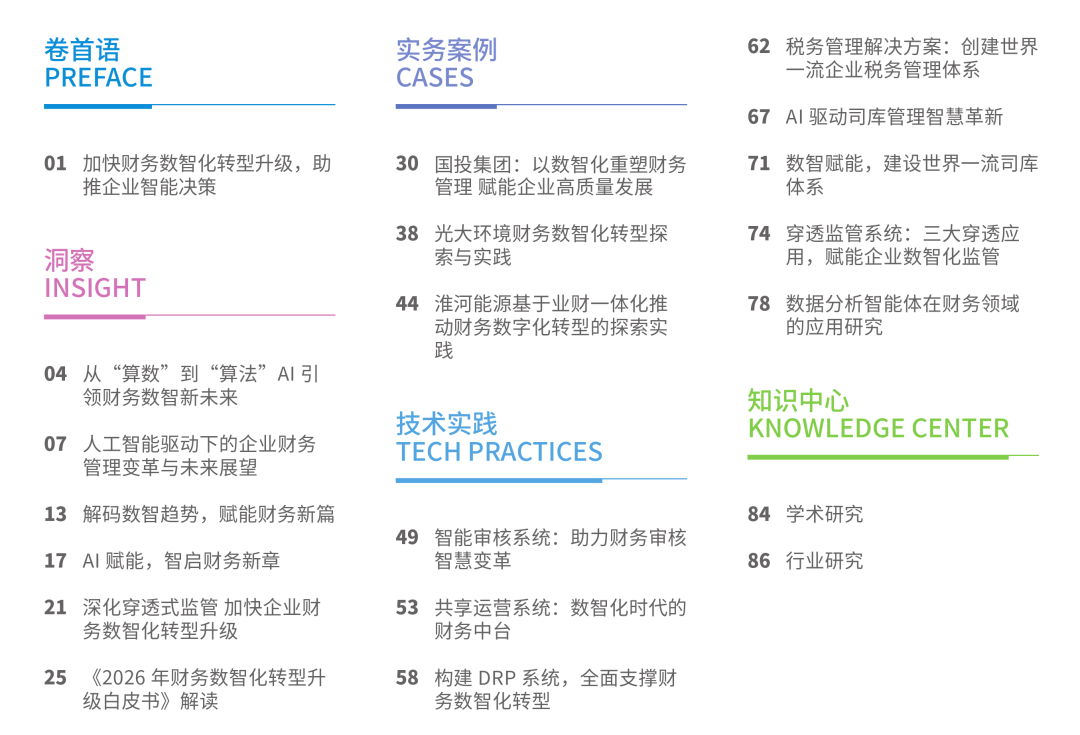 卷首语
PREFACE

01 加快财务数智化转型升级，助推企业智能决策

洞察
INSIGHT

04 从“算数”到“算法”AI 引领财务数智新未来

07 人工智能驱动下的企业财务管理变革与未来展望

13 解码数智趋势，赋能财务新篇

17 AI 赋能，智启财务新章

21 深化穿透式监管 加快企业财务数智化转型升级

25 《2026 年财务数智化转型升级白皮书》解读

实务案例
CASES

30 国投集团：以数智化重塑财务管理 赋能企业高质量发展

38 光大环境财务数智化转型探索与实践

44 淮河能源基于业财一体化推动财务数字化转型的探索实践

技术实践
TECH PRACTICES

49 智能审核系统：助力财务审核智慧变革

53 共享运营系统：数智化时代的财务中台

58 构建 DRP 系统，全面支撑财务数智化转型

62 税务管理解决方案：创建世界一流企业税务管理体系

67 AI 驱动司库管理智慧革新

71 数智赋能，建设世界一流司库体系

74 穿透监管系统：三大穿透应用，赋能企业数智化监管

78 数据分析智能体在财务领域的应用研究

知识中心
KNOWLEDGE CENTER

84 学术研究

86 行业研究